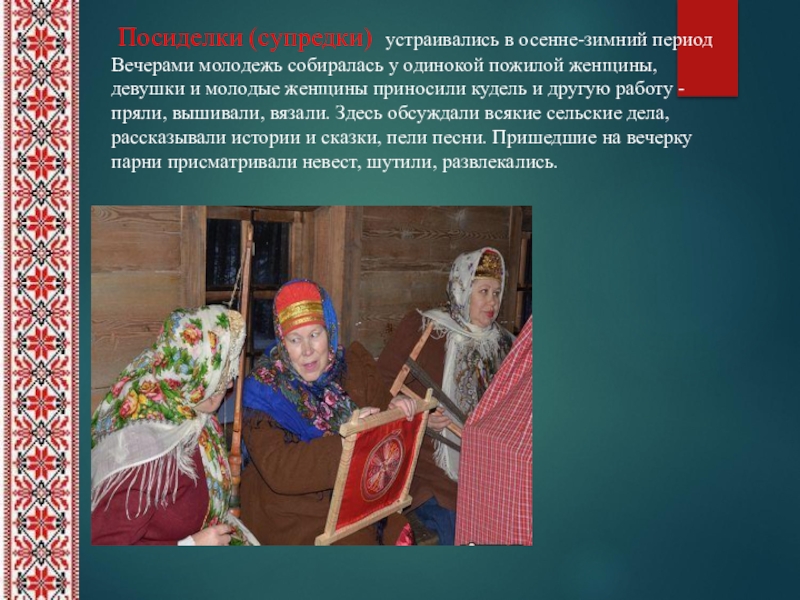 Посиделки (супредки) устраивались в осенне-зимний период Вечерами молодежь собиралась у одинокой пожилой женщины, девушки и молодые женщины приносили кудель и другую работу - пряли, вышивали, вязали. Здесь обсуждали всякие сельские дела, рассказывали истории и сказки, пели песни. Пришедшие на вечерку парни присматривали невест, шутили, развлекались.